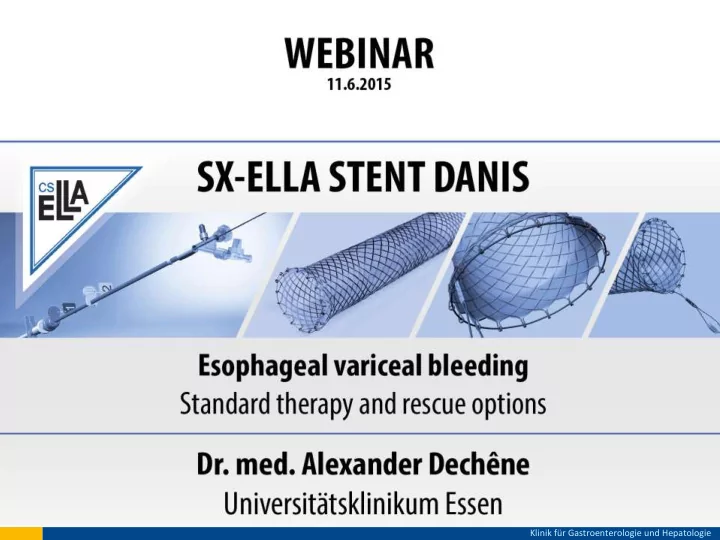 WEBINAR
11.6.2015

CS ELLA

SX-ELLA STENT DANIS

Esophageal variceal bleeding
Standard therapy and rescue options

Dr. med. Alexander Dechêne
Universitätsklinikum Essen

Klinik für Gastroenterologie und Hepatologie